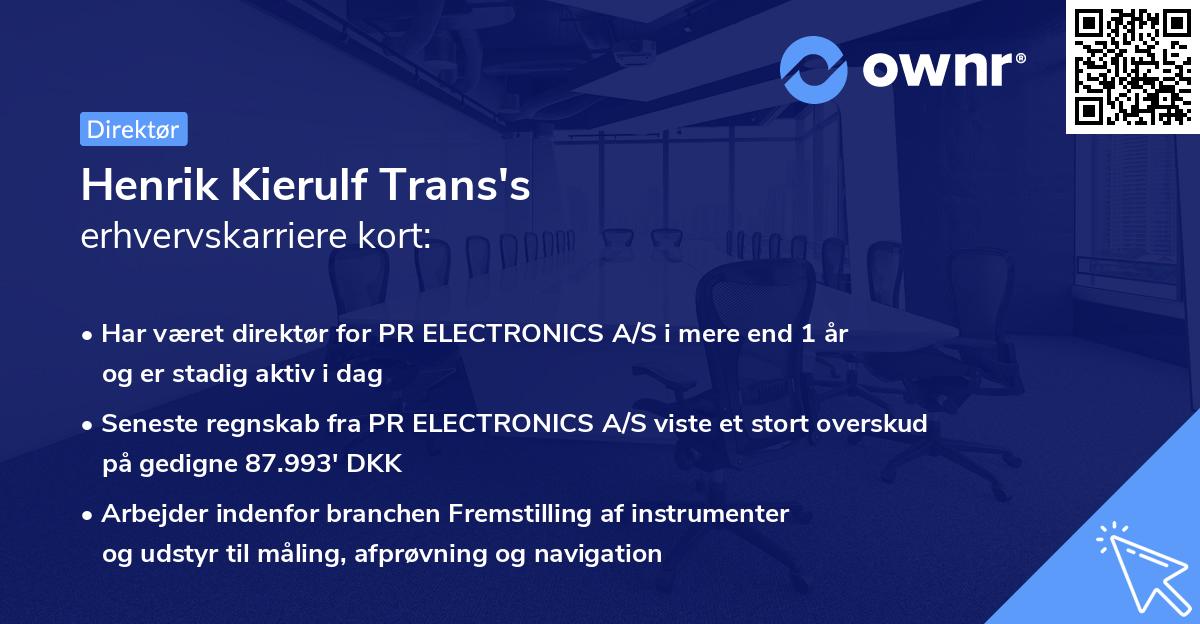 ownr®

Direktør

Henrik Kierulf Trans's
erhvervskarriere kort:

• Har været direktør for PR ELECTRONICS A/S i mere end 1 år og er stadig aktiv i dag

• Seneste regnskab fra PR ELECTRONICS A/S viste et stort overskud på gedigne 87.993' DKK

• Arbejder indenfor branchen Fremstilling af instrumenter og udstyr til måling, afprøvning og navigation